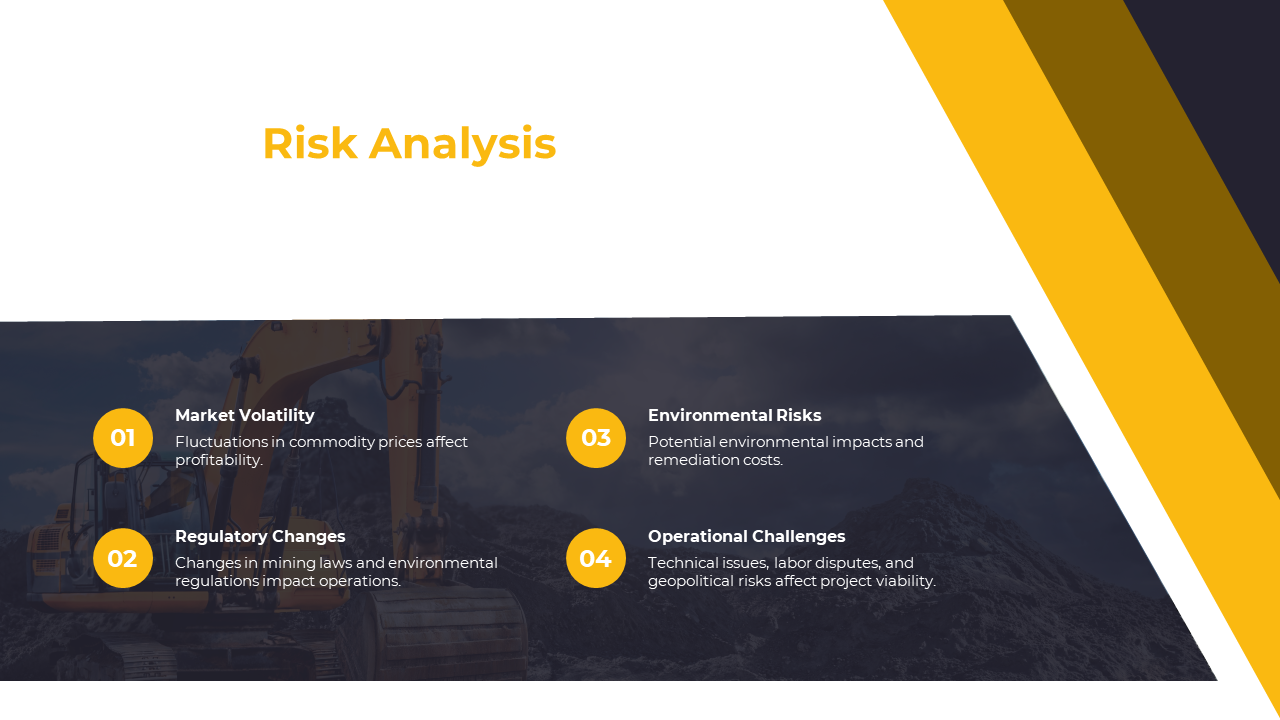 Risk Analysis

01
Market Volatility
Fluctuations in commodity prices affect profitability.

02
Regulatory Changes
Changes in mining laws and environmental regulations impact operations.

03
Environmental Risks
Potential environmental impacts and remediation costs.

04
Operational Challenges
Technical issues, labor disputes, and geopolitical risks affect project viability.